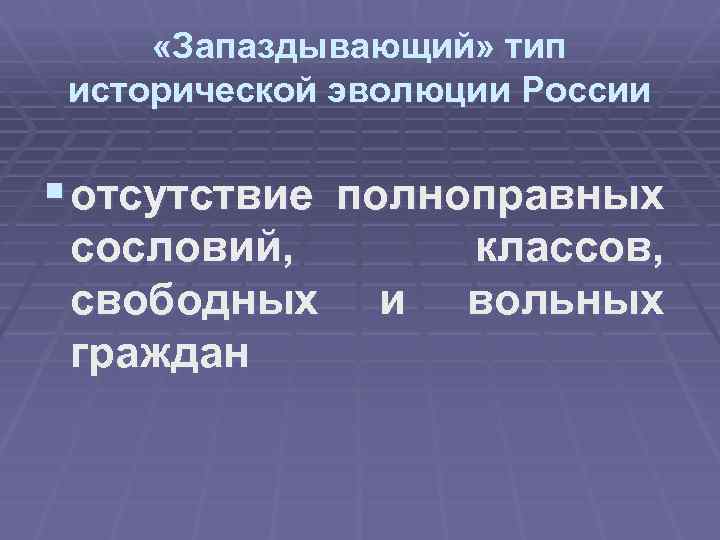 «Запаздывающий» тип исторической эволюции России

отсутствие полноправных сословий, классов, свободных и вольных граждан